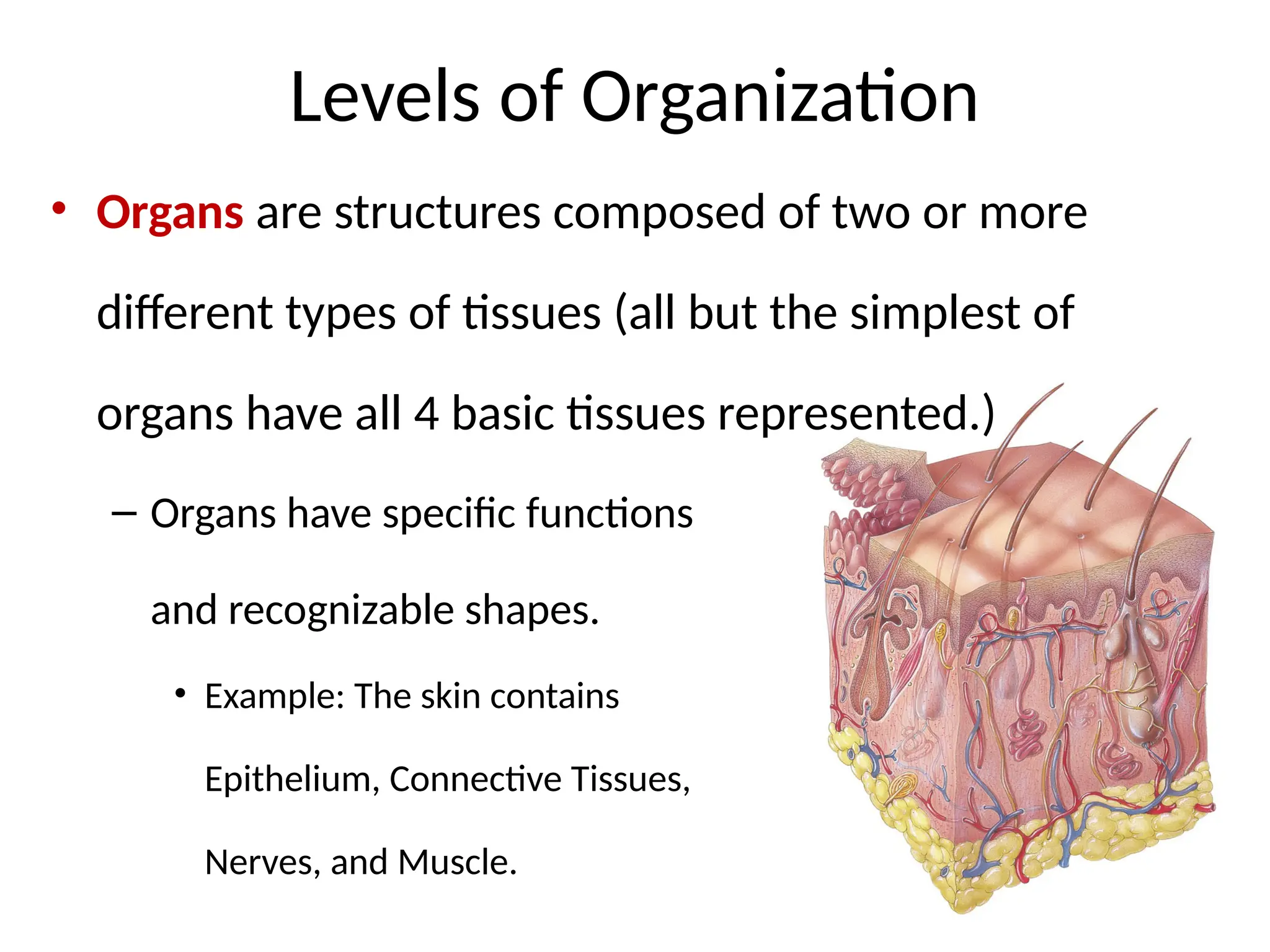 Levels of Organization

• Organs are structures composed of two or more different types of tissues (all but the simplest of organs have all 4 basic tissues represented.)

– Organs have specific functions and recognizable shapes.

• Example: The skin contains Epithelium, Connective Tissues, Nerves, and Muscle.